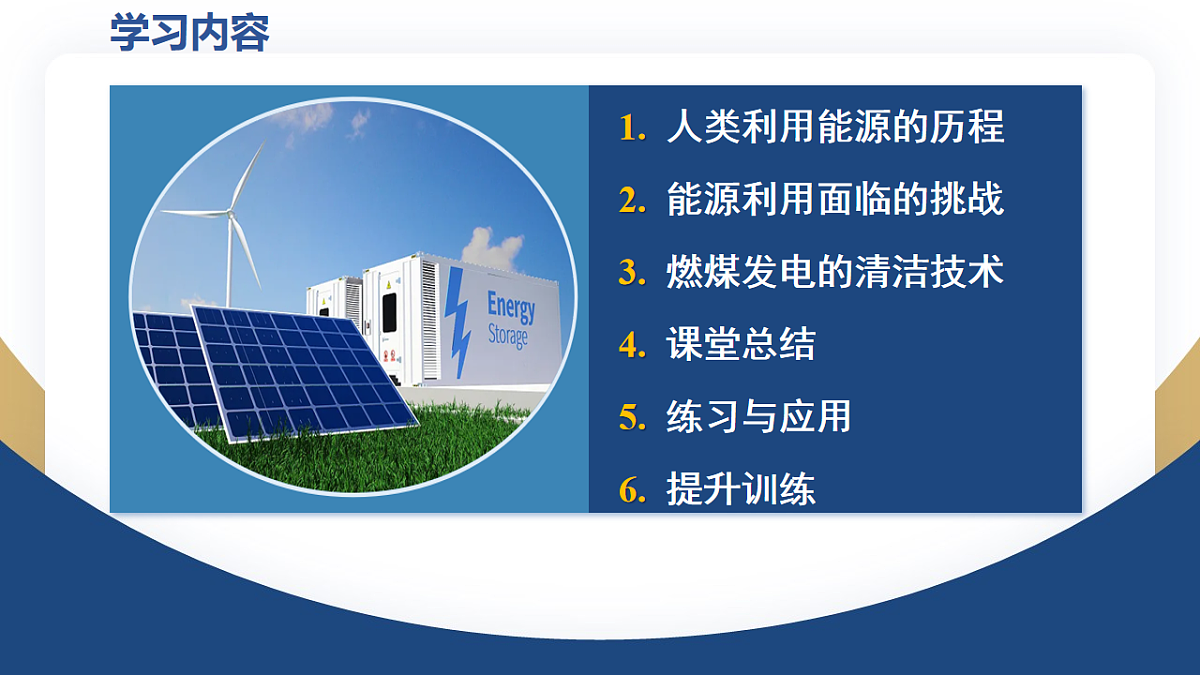 学习内容

Energy Storage

1. 人类利用能源的历程
2. 能源利用面临的挑战
3. 燃煤发电的清洁技术
4. 课堂总结
5. 练习与应用
6. 提升训练